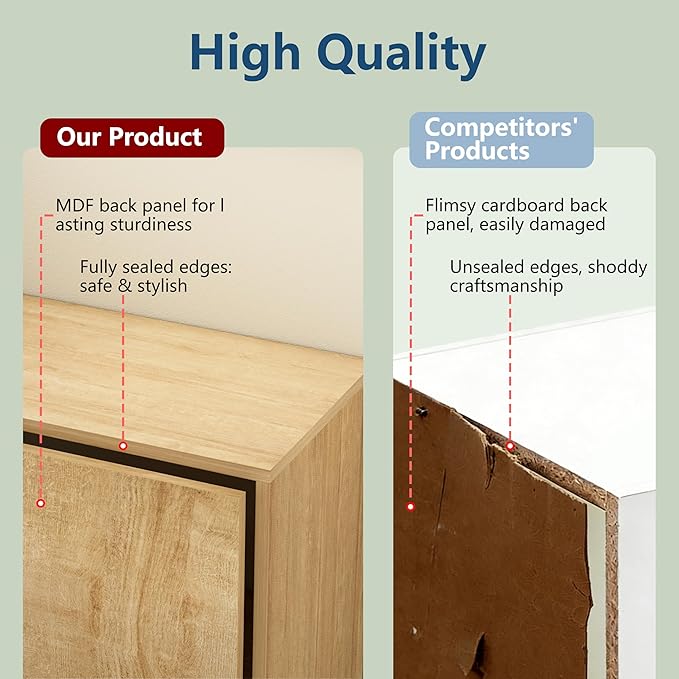 High Quality

Our Product

MDF back panel for l asting sturdiness

Fully sealed edges: safe & stylish

Competitors' Products

Flimsy cardboard back panel, easily damaged

Unsealed edges, shoddy craftsmanship